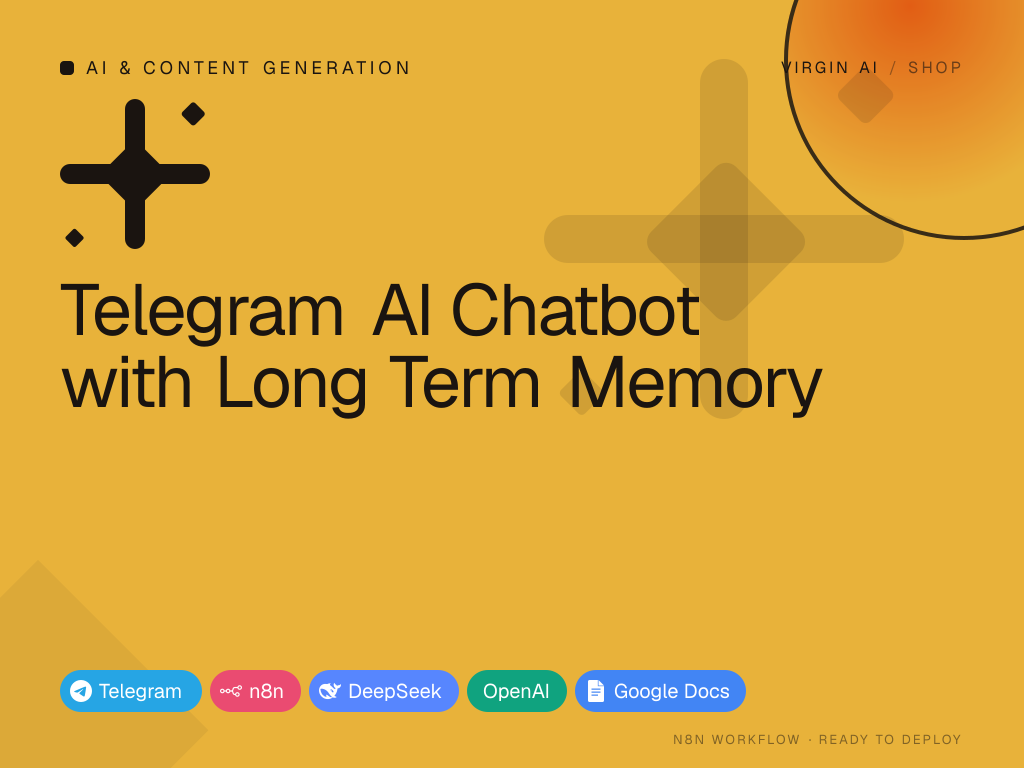 AI & CONTENT GENERATION

VIRGIN AI / SHOP

Telegram AI Chatbot with Long Term Memory

Telegram n8n DeepSeek OpenAI Google Docs

N8N WORKFLOW · READY TO DEPLOY